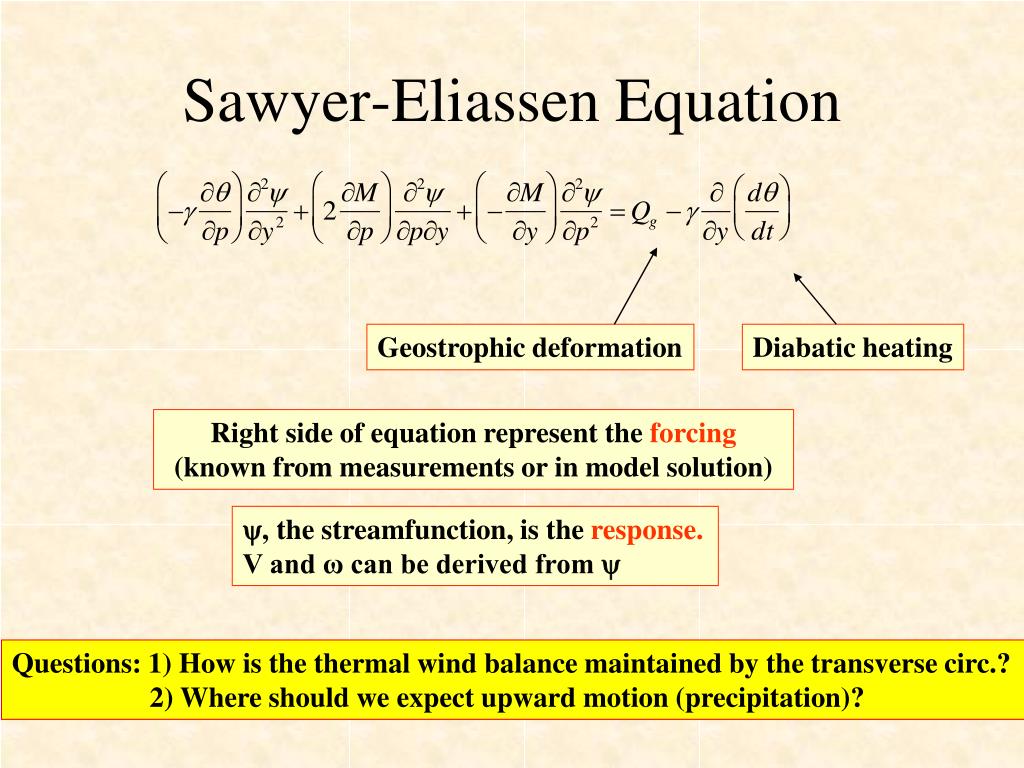 Sawyer-Eliassen Equation

$\left(-\gamma\frac{\partial\theta}{\partial p}\right)\frac{\partial^2\psi}{\partial y^2}+\left(2\frac{\partial M}{\partial p}\right)\frac{\partial^2\psi}{\partial p\partial y}+\left(-\frac{\partial M}{\partial y}\right)\frac{\partial^2\psi}{\partial p^2}=Q_g-\gamma\frac{\partial}{\partial y}\left(\frac{d\theta}{dt}\right)$

Geostrophic deformation

Diabatic heating

Right side of equation represent the forcing (known from measurements or in model solution)

ψ, the streamfunction, is the response.
V and ω can be derived from ψ

Questions: 1) How is the thermal wind balance maintained by the transverse circ.?
2) Where should we expect upward motion (precipitation)?